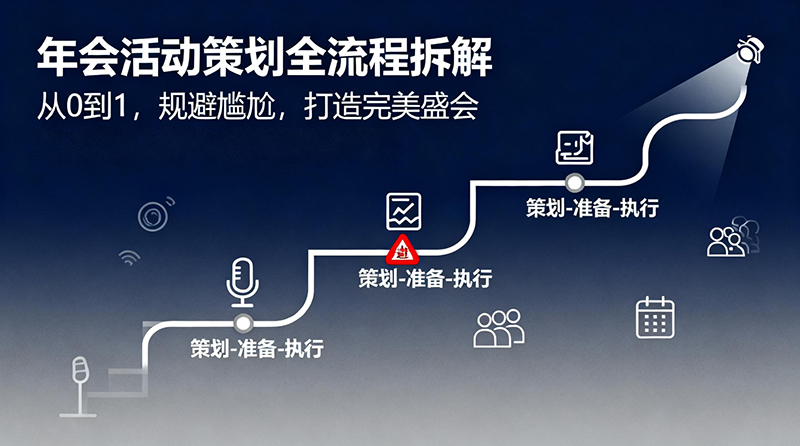 年会活动策划全流程拆解
从0到1，规避尴尬，打造完美盛会

策划-准备-执行

策划-准备-执行

策划-准备-执行